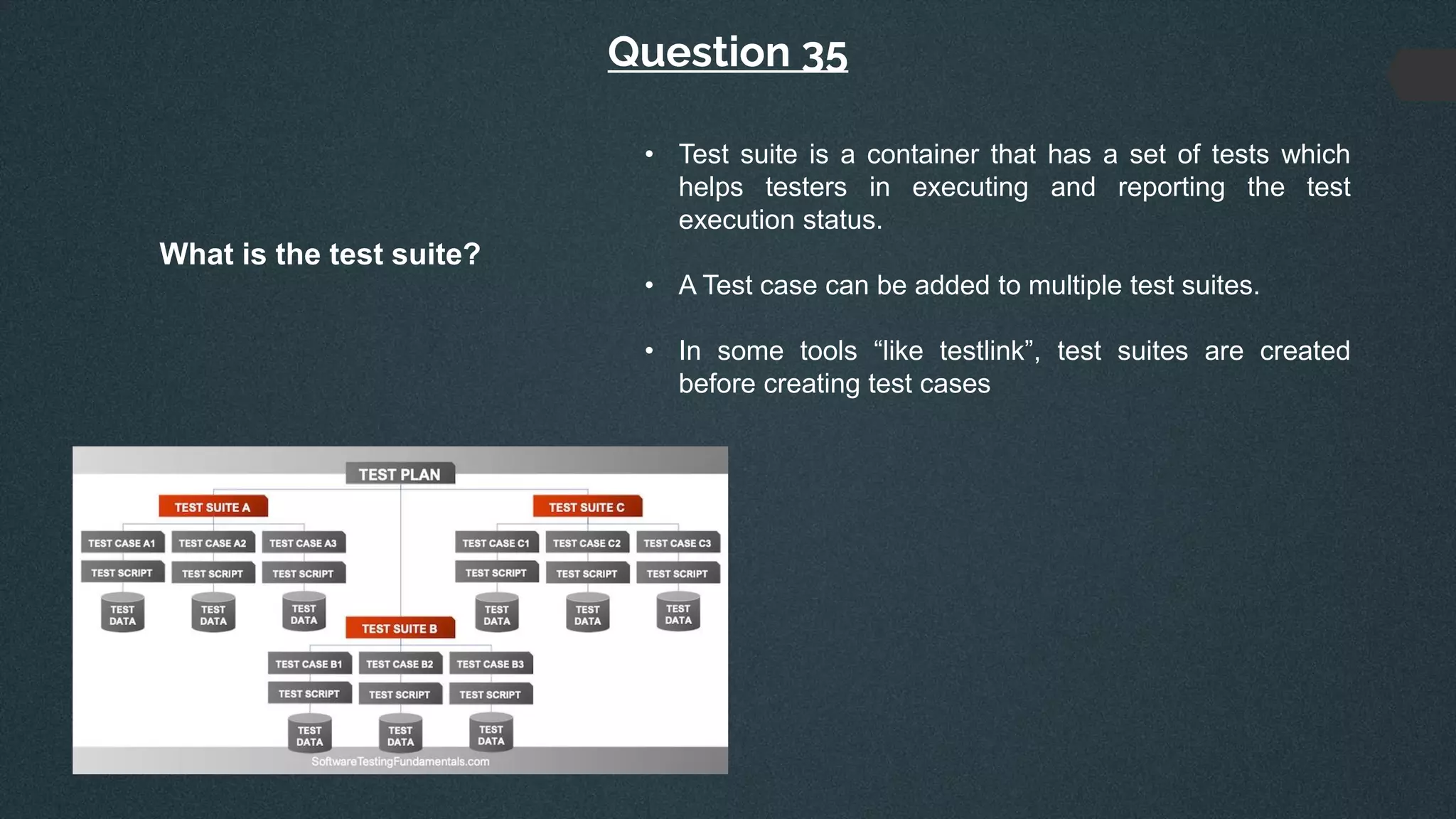 Question 35

What is the test suite?

• Test suite is a container that has a set of tests which helps testers in executing and reporting the test execution status.

• A Test case can be added to multiple test suites.

• In some tools “like testlink”, test suites are created before creating test cases

TEST PLAN

TEST SUITE A
TEST CASE A1
TEST SCRIPT
TEST DATA
TEST CASE A2
TEST SCRIPT
TEST DATA
TEST CASE A3
TEST SCRIPT
TEST DATA

TEST SUITE C
TEST CASE C1
TEST SCRIPT
TEST DATA
TEST CASE C2
TEST SCRIPT
TEST DATA
TEST CASE C3
TEST SCRIPT
TEST DATA

TEST SUITE B
TEST CASE B1
TEST SCRIPT
TEST DATA
TEST CASE B2
TEST SCRIPT
TEST DATA
TEST CASE B3
TEST SCRIPT
TEST DATA

SoftwareTestingFundamentals.com